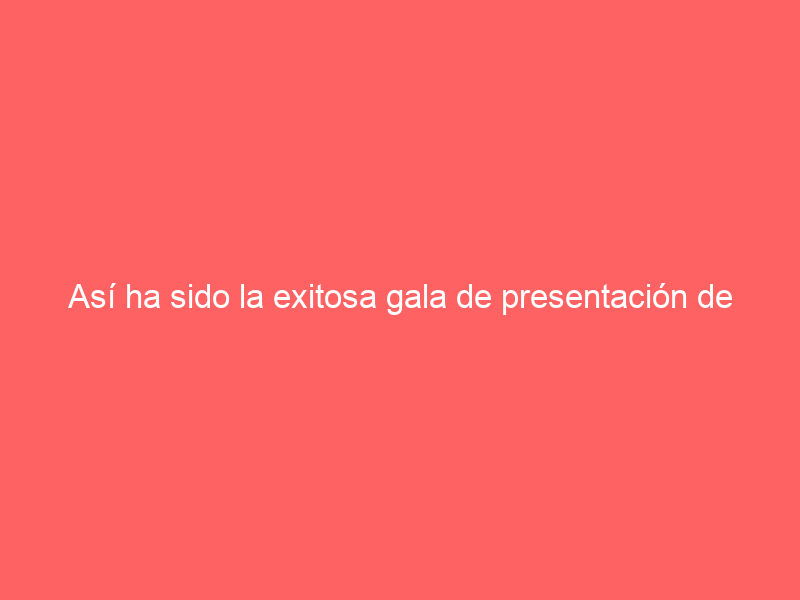 Así ha sido la exitosa gala de presentación de